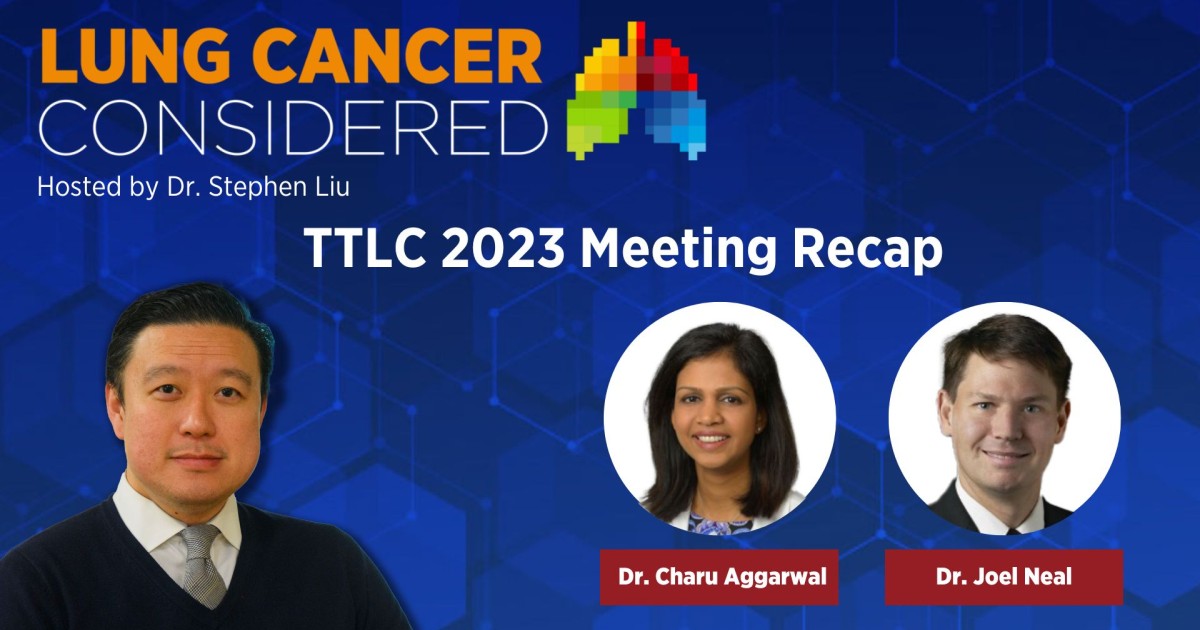 LUNG CANCER
CONSIDERED
Hosted by Dr. Stephen Liu

TTLC 2023 Meeting Recap

Dr. Charu Aggarwal

Dr. Joel Neal